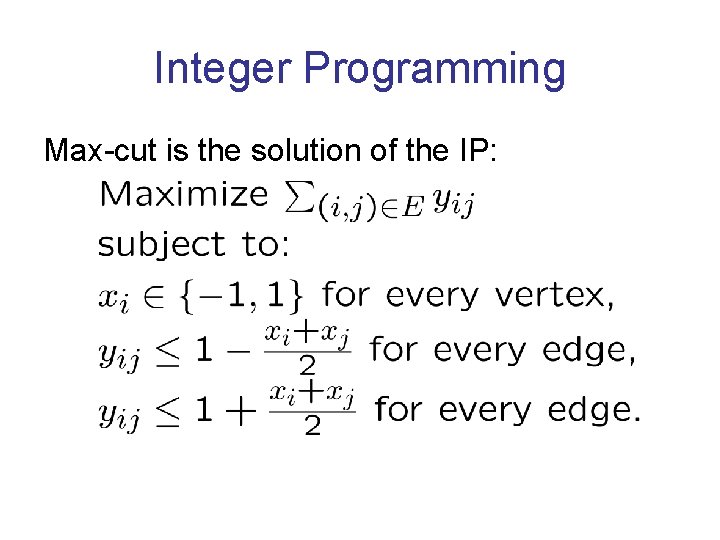 Integer Programming

Max-cut is the solution of the IP:

Maximize $\sum_{(i,j)\in E} y_{ij}$
subject to:
$x_i \in \{-1, 1\}$ for every vertex,
$y_{ij} \leq 1 - \frac{x_i + x_j}{2}$ for every edge,
$y_{ij} \leq 1 + \frac{x_i + x_j}{2}$ for every edge.